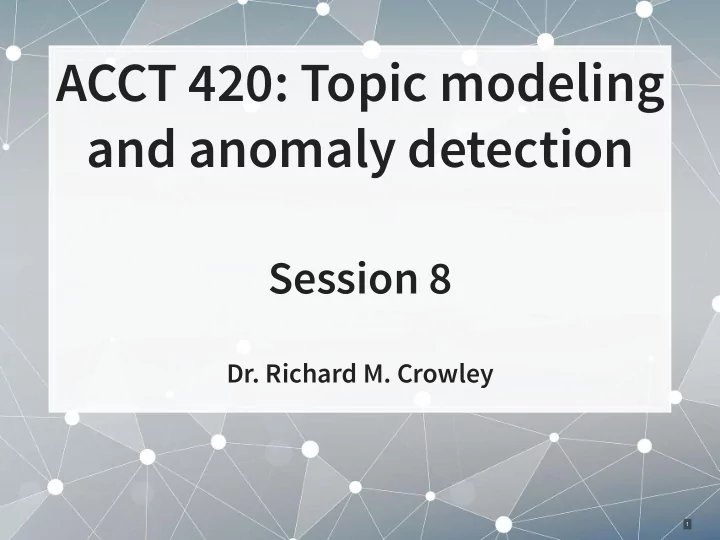 ACCT 420: Topic modeling and anomaly detection

Session 8

Dr. Richard M. Crowley

1